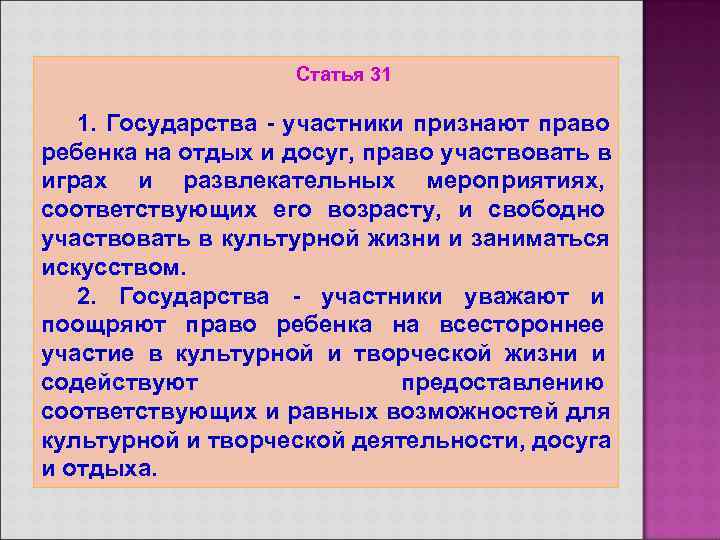 Статья 31

1. Государства - участники признают право ребенка на отдых и досуг, право участвовать в играх и развлекательных мероприятиях, соответствующих его возрасту, и свободно участвовать в культурной жизни и заниматься искусством.

2. Государства - участники уважают и поощряют право ребенка на всестороннее участие в культурной и творческой жизни и содействуют предоставлению соответствующих и равных возможностей для культурной и творческой деятельности, досуга и отдыха.